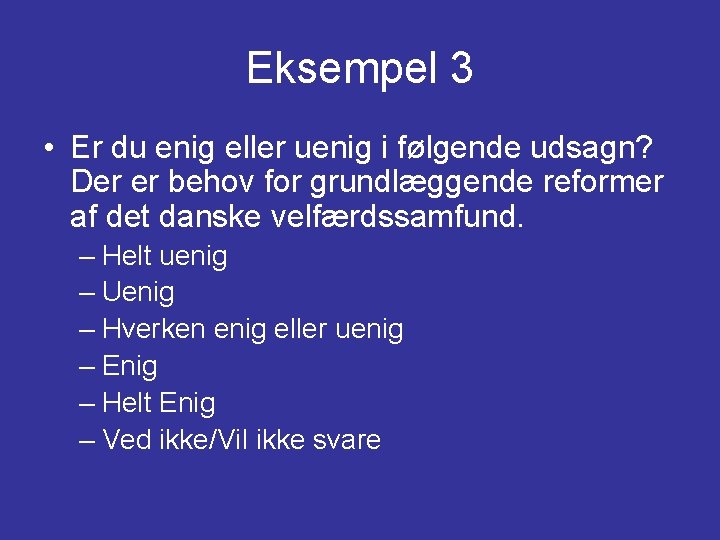 Eksempel 3

• Er du enig eller uenig i følgende udsagn? Der er behov for grundlæggende reformer af det danske velfærdssamfund.
– Helt uenig
– Uenig
– Hverken enig eller uenig
– Enig
– Helt Enig
– Ved ikke/Vil ikke svare